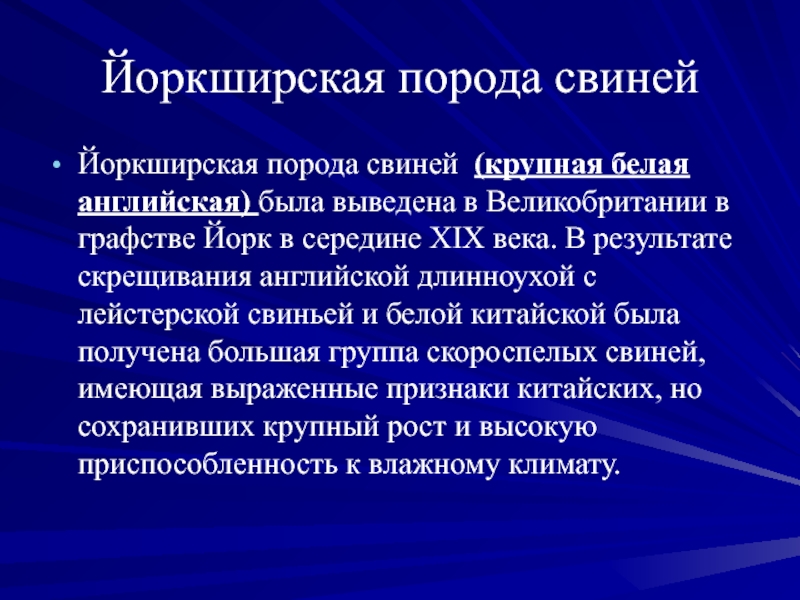 Йоркширская порода свиней

• Йоркширская порода свиней (крупная белая английская) была выведена в Великобритании в графстве Йорк в середине XIX века. В результате скрещивания английской длинноухой с лейстерской свиньей и белой китайской была получена большая группа скороспелых свиней, имеющая выраженные признаки китайских, но сохранивших крупный рост и высокую приспособленность к влажному климату.